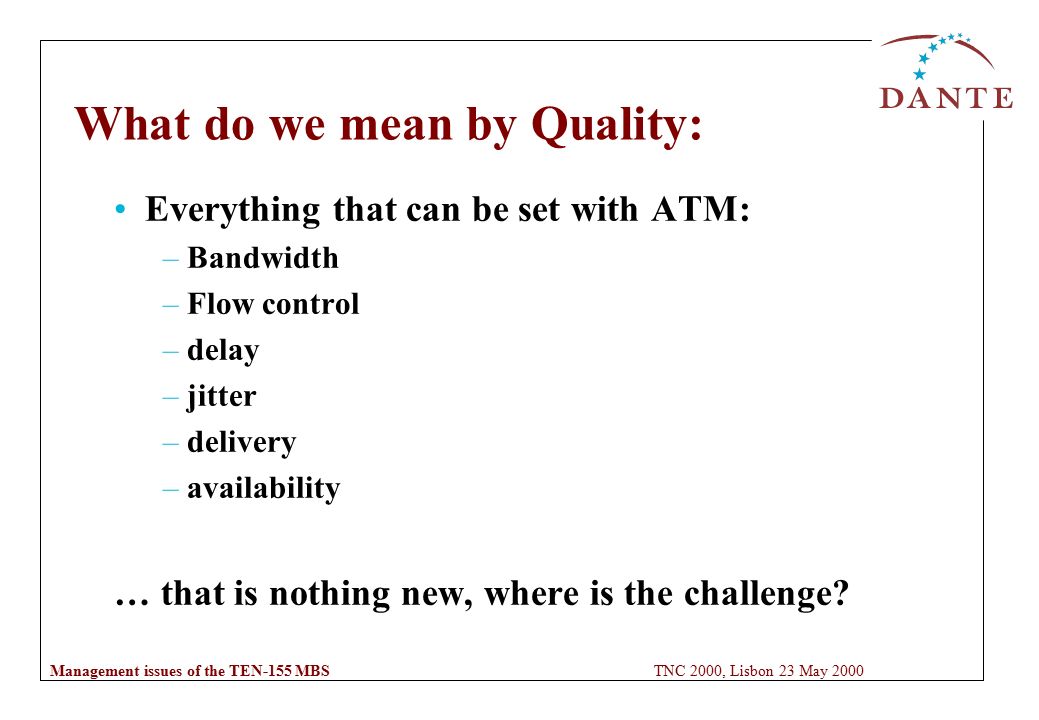 DANTE

What do we mean by Quality:

• Everything that can be set with ATM:
– Bandwidth
– Flow control
– delay
– jitter
– delivery
– availability

… that is nothing new, where is the challenge?

Management issues of the TEN-155 MBS

TNC 2000, Lisbon 23 May 2000